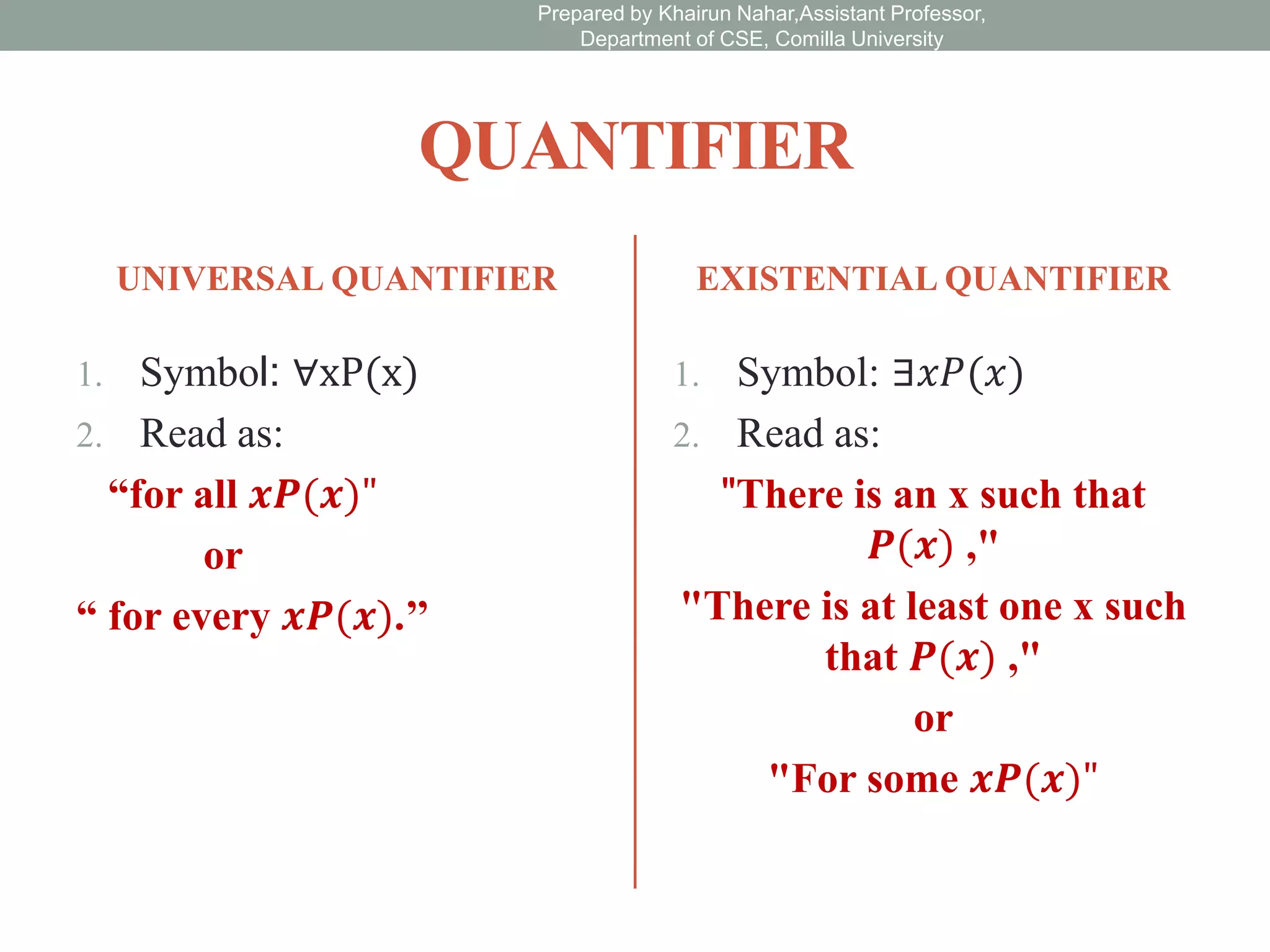 Prepared by Khairun Nahar,Assistant Professor, Department of CSE, Comilla University

QUANTIFIER

UNIVERSAL QUANTIFIER

1. Symbol: $\forall xP(x)$
2. Read as:

“for all $xP(x)$"

or

“ for every $xP(x)$.”

EXISTENTIAL QUANTIFIER

1. Symbol: $\exists xP(x)$
2. Read as:

"There is an x such that $P(x)$ ,"

"There is at least one x such that $P(x)$ ,"

or

"For some $xP(x)$"